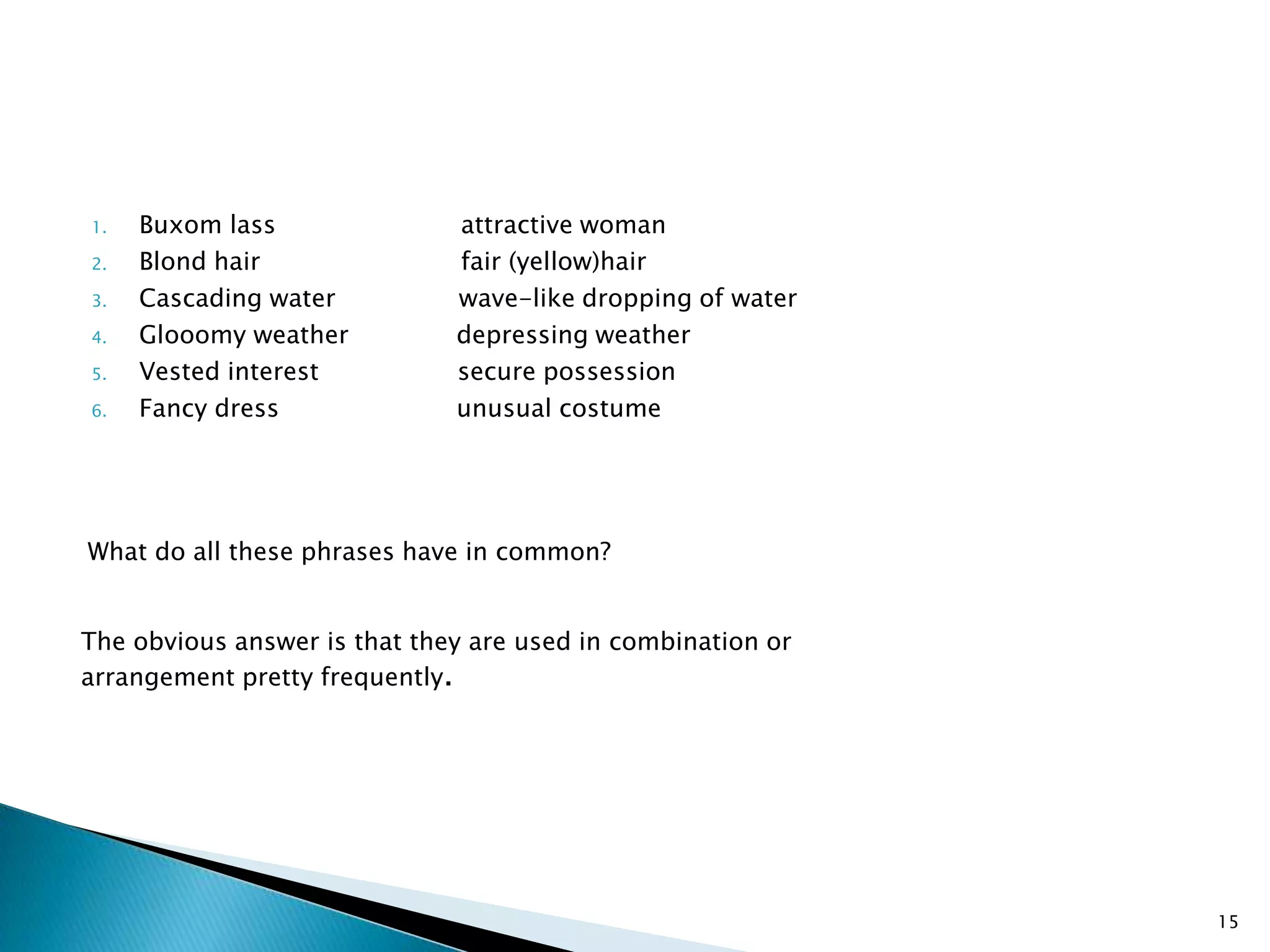 1. Buxom lass attractive woman
2. Blond hair fair (yellow)hair
3. Cascading water wave-like dropping of water
4. Glooomy weather depressing weather
5. Vested interest secure possession
6. Fancy dress unusual costume

What do all these phrases have in common?

The obvious answer is that they are used in combination or arrangement pretty frequently.

15